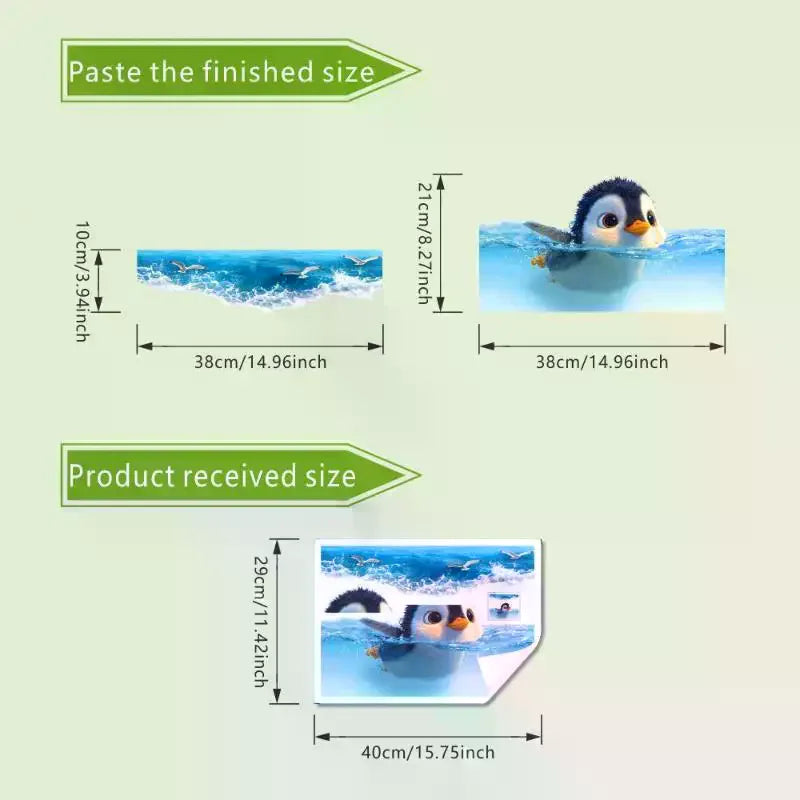 Paste the finished size

10cm/3.94inch

38cm/14.96inch

21cm/8.27inch

38cm/14.96inch

Product received size

29cm/11.42inch

40cm/15.75inch